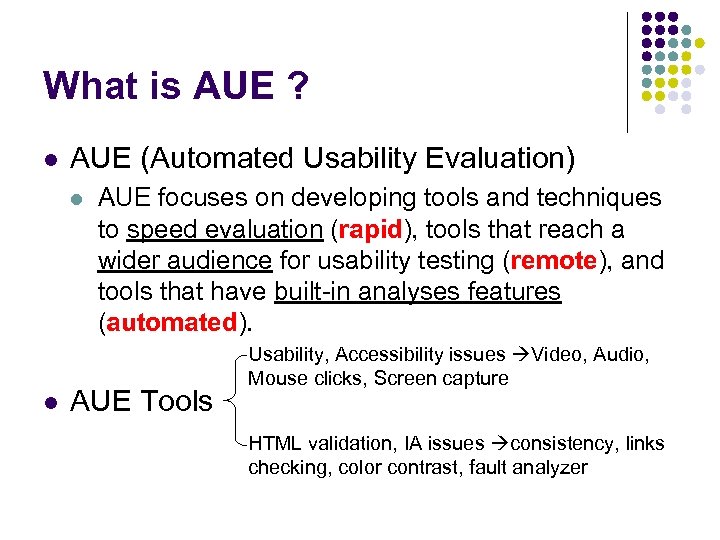 What is AUE ?

AUE (Automated Usability Evaluation)

AUE focuses on developing tools and techniques to speed evaluation (rapid), tools that reach a wider audience for usability testing (remote), and tools that have built-in analyses features (automated).

AUE Tools

Usability, Accessibility issues →Video, Audio, Mouse clicks, Screen capture

HTML validation, IA issues →consistency, links checking, color contrast, fault analyzer